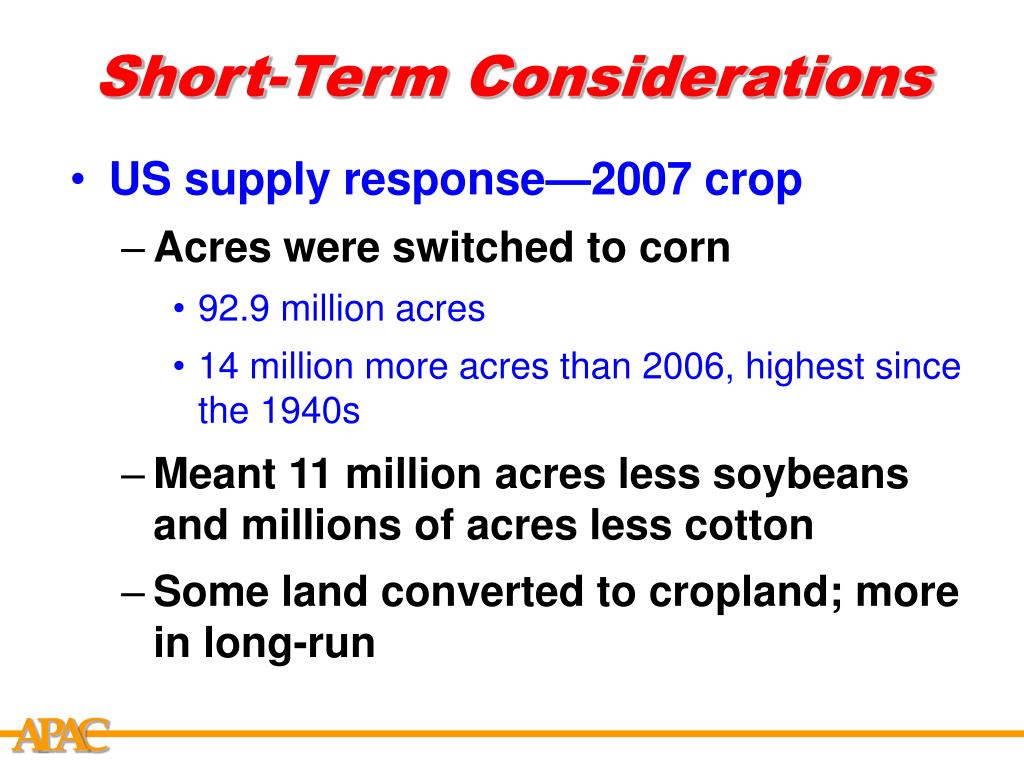 Short-Term Considerations

• US supply response—2007 crop

– Acres were switched to corn

• 92.9 million acres

• 14 million more acres than 2006, highest since the 1940s

– Meant 11 million acres less soybeans and millions of acres less cotton

– Some land converted to cropland; more in long-run

APAC